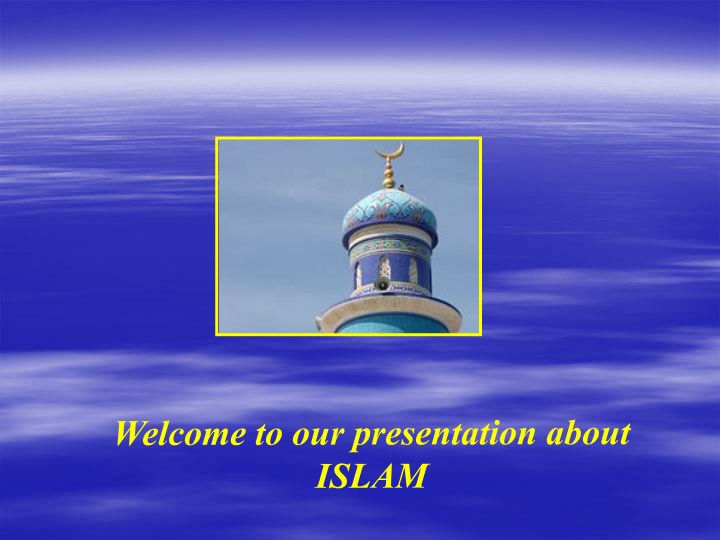 Welcome to our presentation about ISLAM